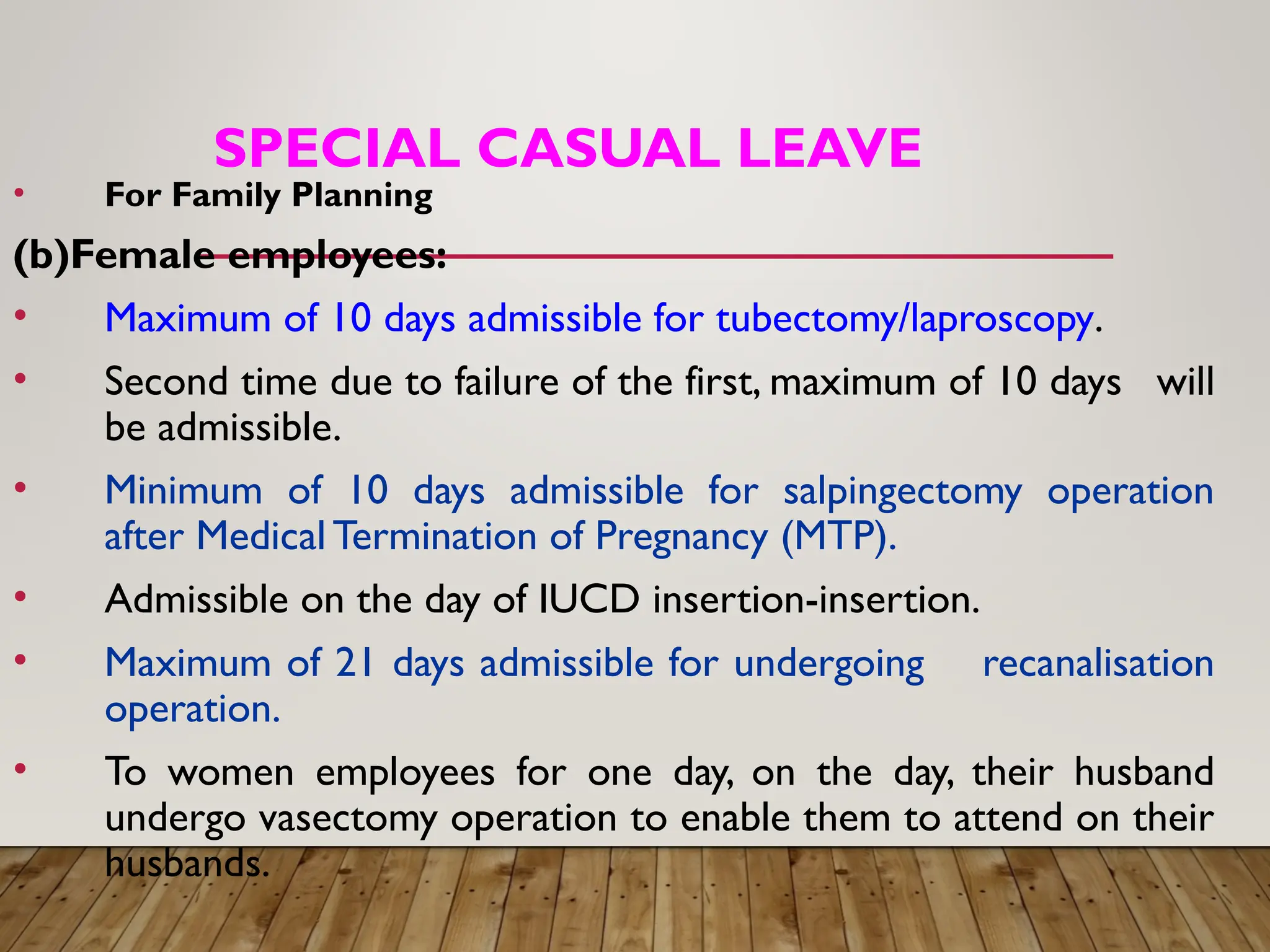 SPECIAL CASUAL LEAVE

• For Family Planning

(b)Female employees:

• Maximum of 10 days admissible for tubectomy/laproscopy.

• Second time due to failure of the first, maximum of 10 days will be admissible.

• Minimum of 10 days admissible for salpingectomy operation after Medical Termination of Pregnancy (MTP).

• Admissible on the day of IUCD insertion-insertion.

• Maximum of 21 days admissible for undergoing recanalisation operation.

• To women employees for one day, on the day, their husband undergo vasectomy operation to enable them to attend on their husbands.